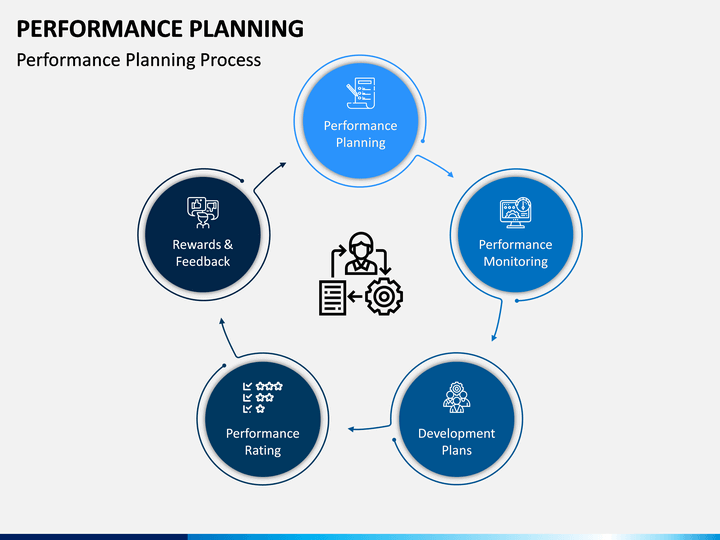 PERFORMANCE PLANNING

Performance Planning Process

Performance Planning

Performance Monitoring

Development Plans

Performance Rating

Rewards & Feedback